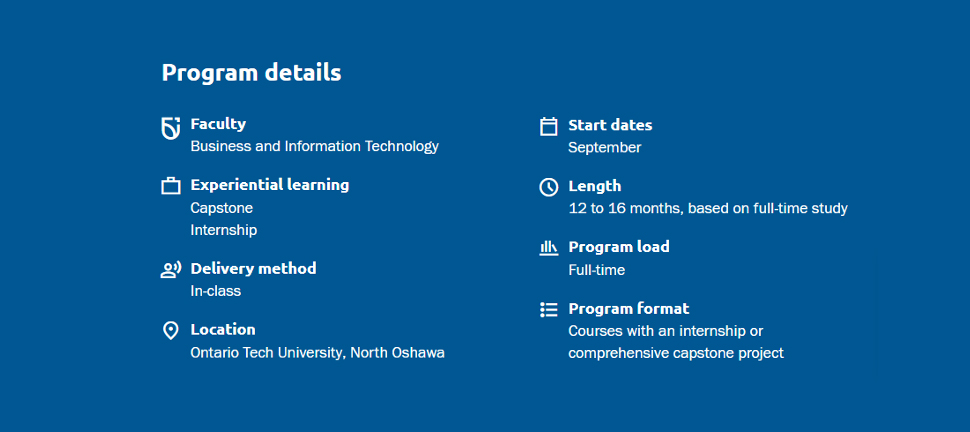 Program details

Faculty
Business and Information Technology

Experiential learning
Capstone
Internship

Delivery method
In-class

Location
Ontario Tech University, North Oshawa

Start dates
September

Length
12 to 16 months, based on full-time study

Program load
Full-time

Program format
Courses with an internship or comprehensive capstone project